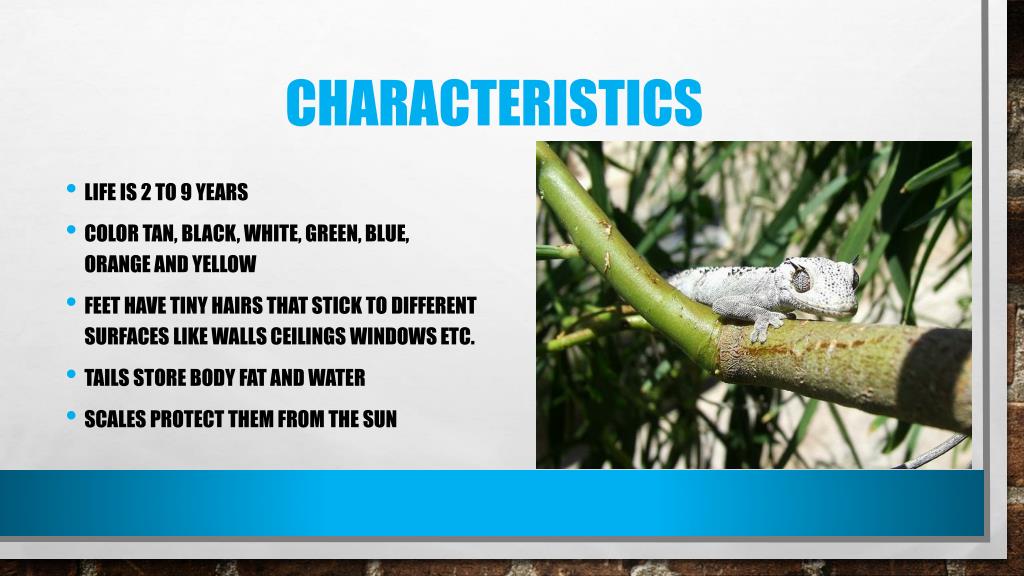 CHARACTERISTICS

• LIFE IS 2 TO 9 YEARS
• COLOR TAN, BLACK, WHITE, GREEN, BLUE, ORANGE AND YELLOW
• FEET HAVE TINY HAIRS THAT STICK TO DIFFERENT SURFACES LIKE WALLS CEILINGS WINDOWS ETC.
• TAILS STORE BODY FAT AND WATER
• SCALES PROTECT THEM FROM THE SUN